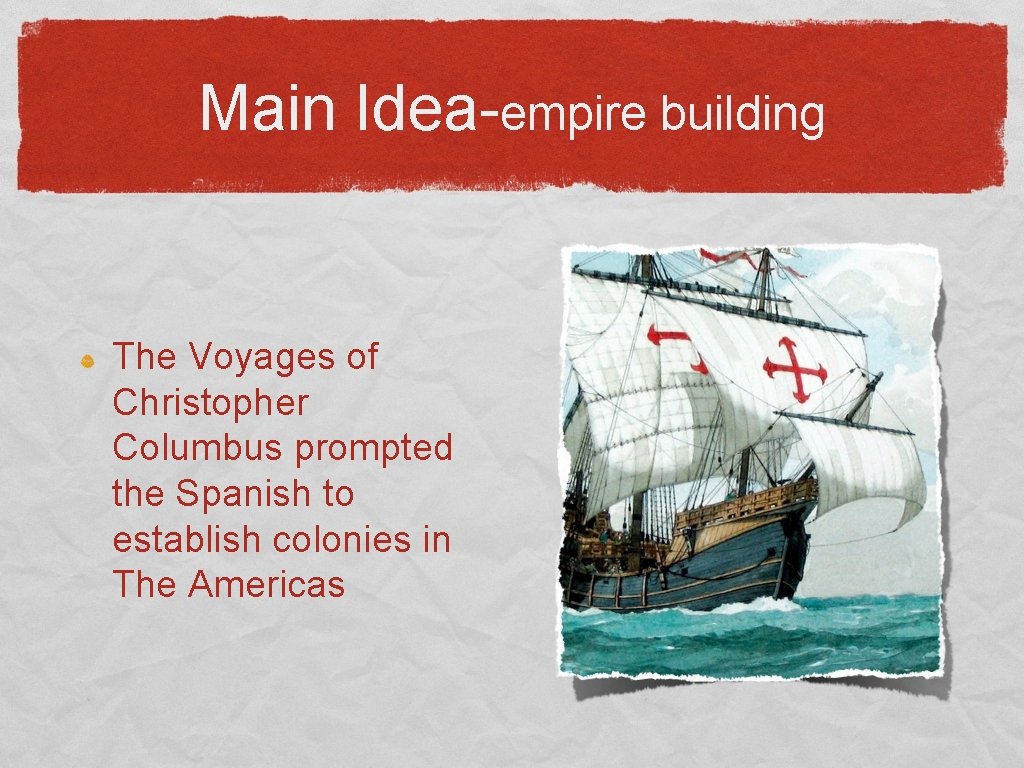 Main Idea-empire building

The Voyages of Christopher Columbus prompted the Spanish to establish colonies in The Americas